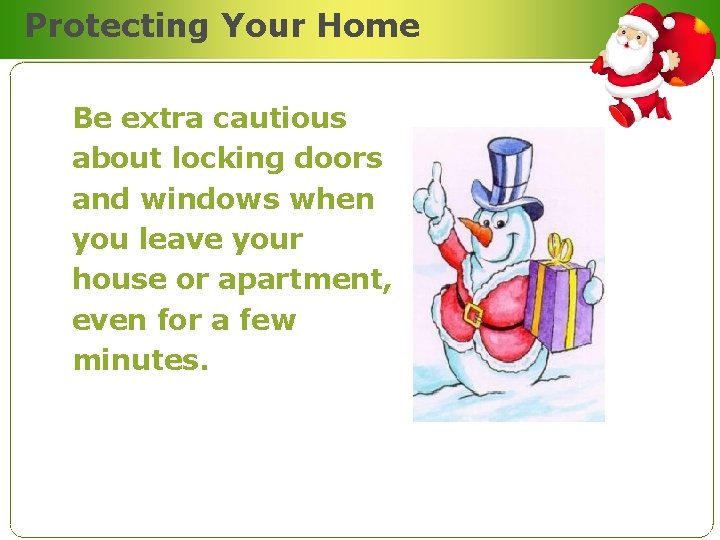 Protecting Your Home

Be extra cautious about locking doors and windows when you leave your house or apartment, even for a few minutes.